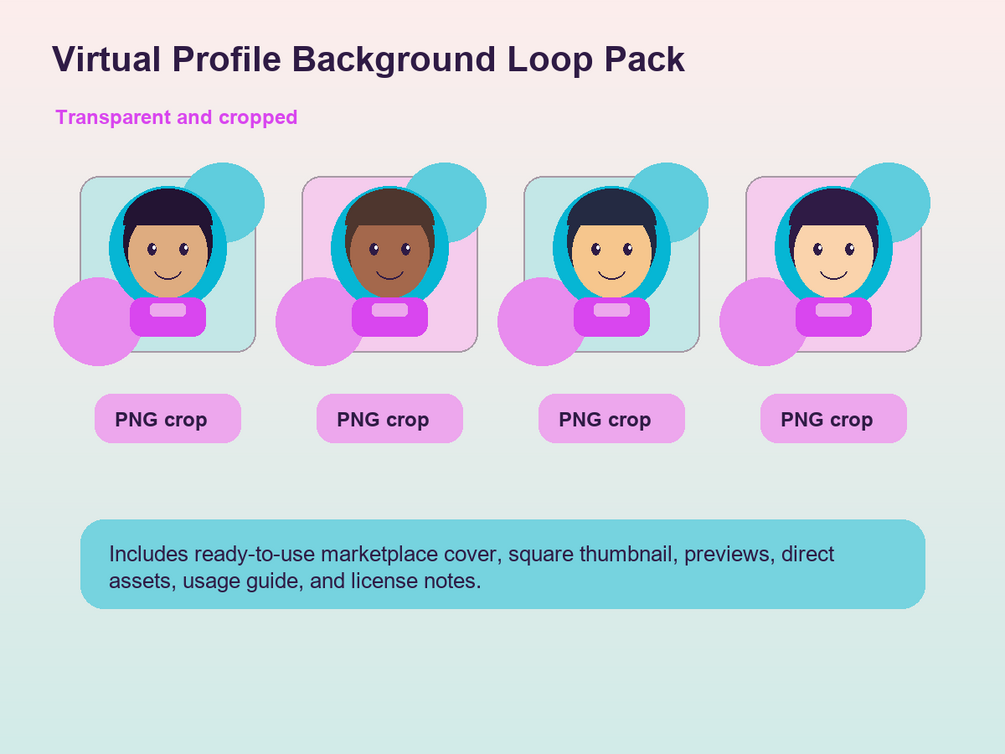 Virtual Profile Background Loop Pack

Transparent and cropped

PNG crop

PNG crop

PNG crop

PNG crop

Includes ready-to-use marketplace cover, square thumbnail, previews, direct assets, usage guide, and license notes.